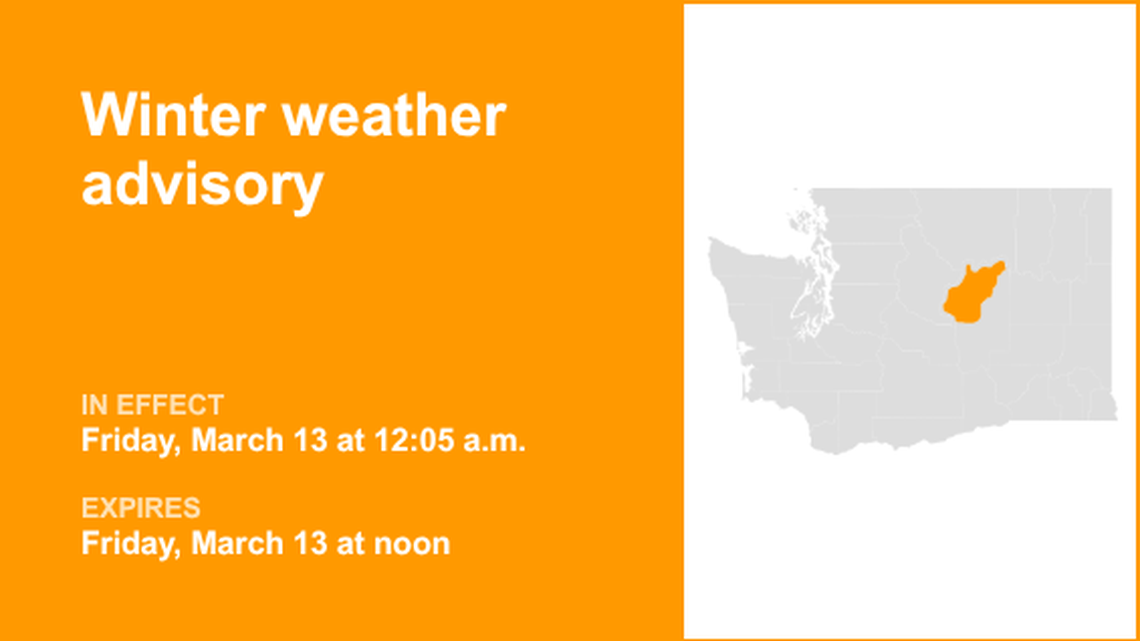 Winter weather advisory

IN EFFECT
Friday, March 13 at 12:05 a.m.

EXPIRES
Friday, March 13 at noon